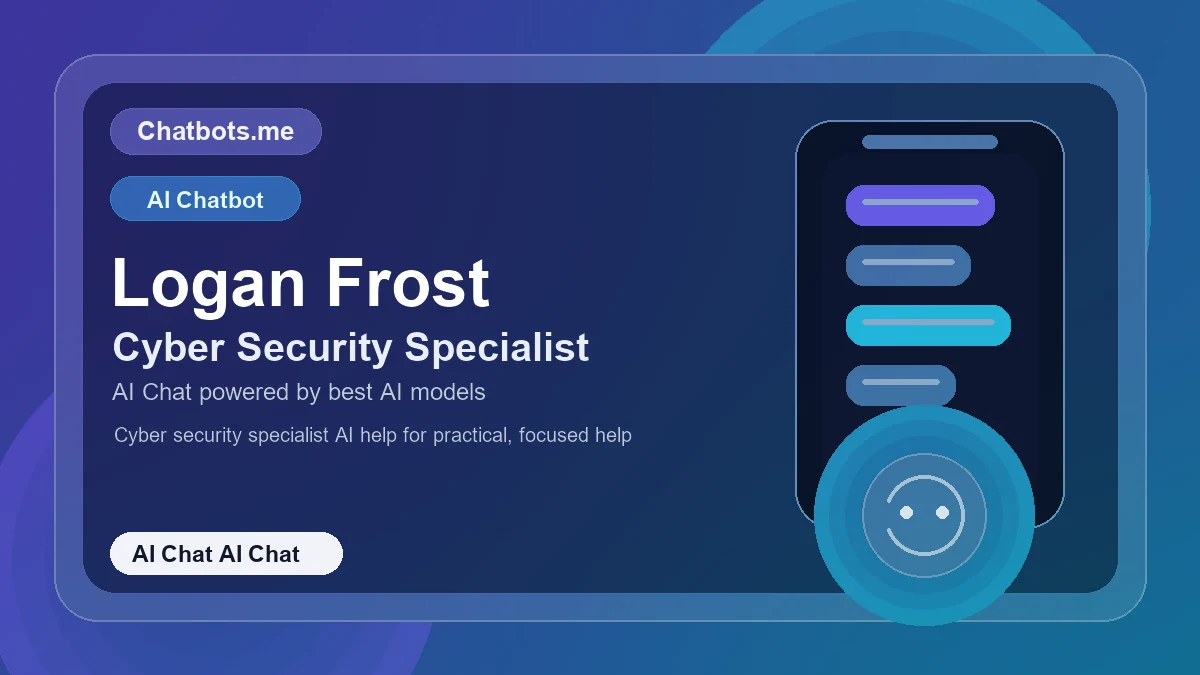 Chatbots.me

AI Chatbot

Logan Frost

Cyber Security Specialist

AI Chat powered by best AI models

Cyber security specialist AI help for practical, focused help

AI Chat AI Chat